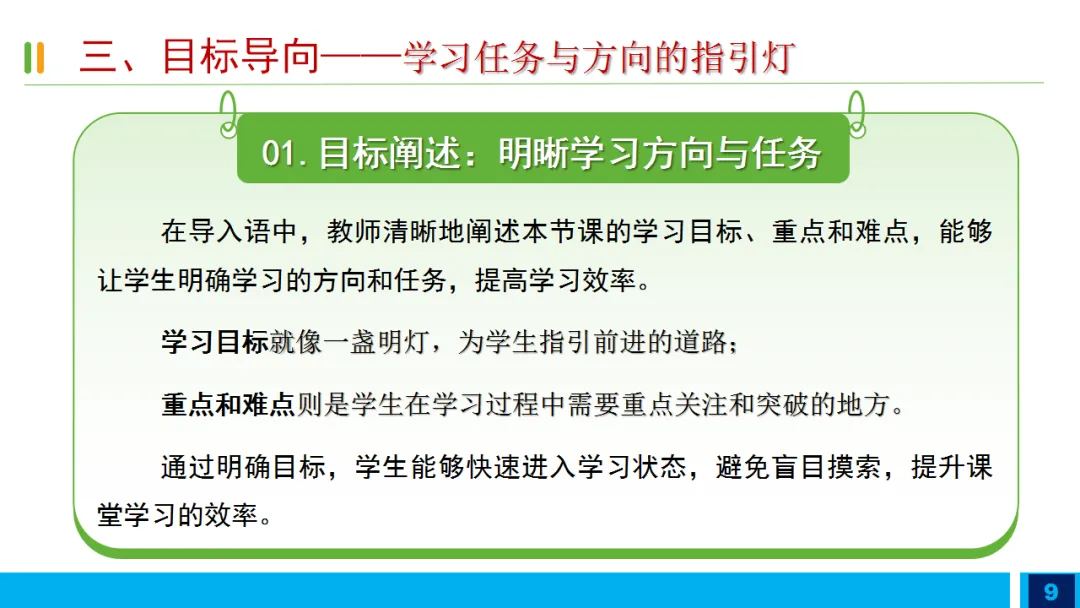 三、目标导向——学习任务与方向的指引灯

01. 目标阐述：明晰学习方向与任务

在导入语中，教师清晰地阐述本节课的学习目标、重点和难点，能够让学生明确学习的方向和任务，提高学习效率。

学习目标就像一盏明灯，为学生指引前进的道路；

重点和难点则是学生在学习过程中需要重点关注和突破的地方。

通过明确目标，学生能够快速进入学习状态，避免盲目摸索，提升课堂学习的效率。

9